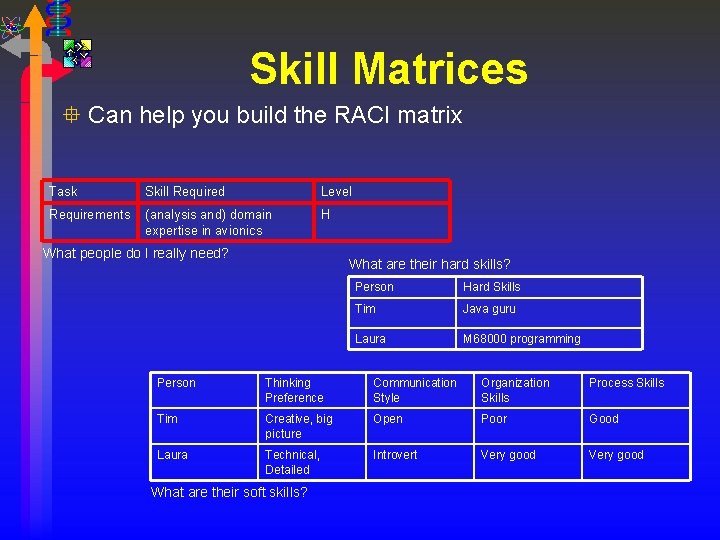 Skill Matrices

Can help you build the RACI matrix

| Task | Skill Required | Level |
|---|---|---|
| Requirements | (analysis and) domain expertise in avionics | H |

What people do I really need?

What are their hard skills?

| Person | Hard Skills |
|---|---|
| Tim | Java guru |
| Laura | M68000 programming |

| Person | Thinking Preference | Communication Style | Organization Skills | Process Skills |
|---|---|---|---|---|
| Tim | Creative, big picture | Open | Poor | Good |
| Laura | Technical, Detailed | Introvert | Very good | Very good |

What are their soft skills?